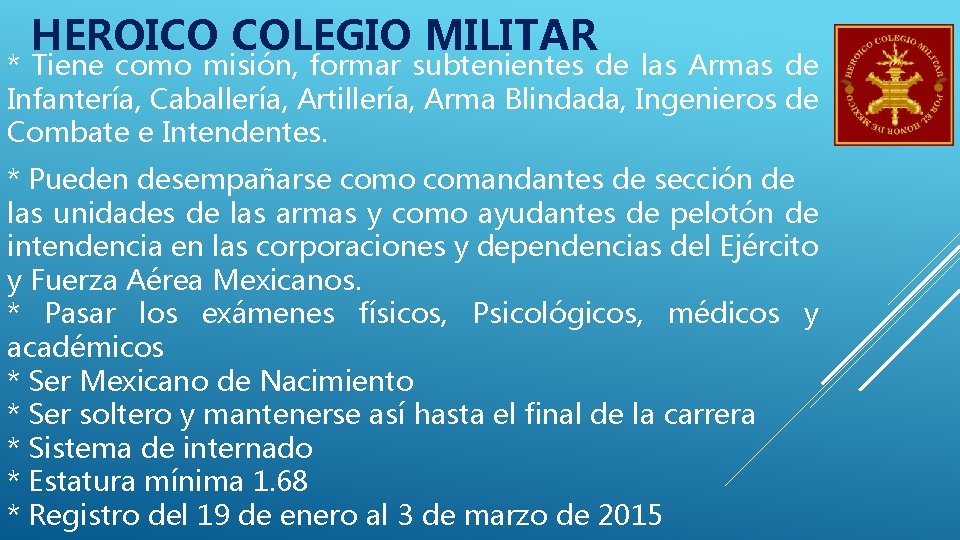 HEROICO COLEGIO MILITAR

* Tiene como misión, formar subtenientes de las Armas de Infantería, Caballería, Artillería, Arma Blindada, Ingenieros de Combate e Intendentes.

* Pueden desempañarse como comandantes de sección de las unidades de las armas y como ayudantes de pelotón de intendencia en las corporaciones y dependencias del Ejército y Fuerza Aérea Mexicanos.
* Pasar los exámenes físicos, Psicológicos, médicos y académicos
* Ser Mexicano de Nacimiento
* Ser soltero y mantenerse así hasta el final de la carrera
* Sistema de internado
* Estatura mínima 1.68
* Registro del 19 de enero al 3 de marzo de 2015

HEROICO COLEGIO MILITAR
POR EL HONOR DE MEXICO